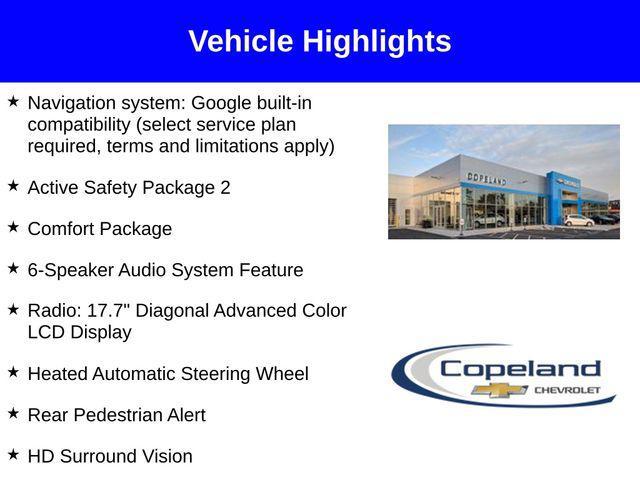 Vehicle Highlights

★ Navigation system: Google built-in compatibility (select service plan required, terms and limitations apply)

★ Active Safety Package 2

★ Comfort Package

★ 6-Speaker Audio System Feature

★ Radio: 17.7" Diagonal Advanced Color LCD Display

★ Heated Automatic Steering Wheel

★ Rear Pedestrian Alert

★ HD Surround Vision

COPELAND

Copeland
CHEVROLET